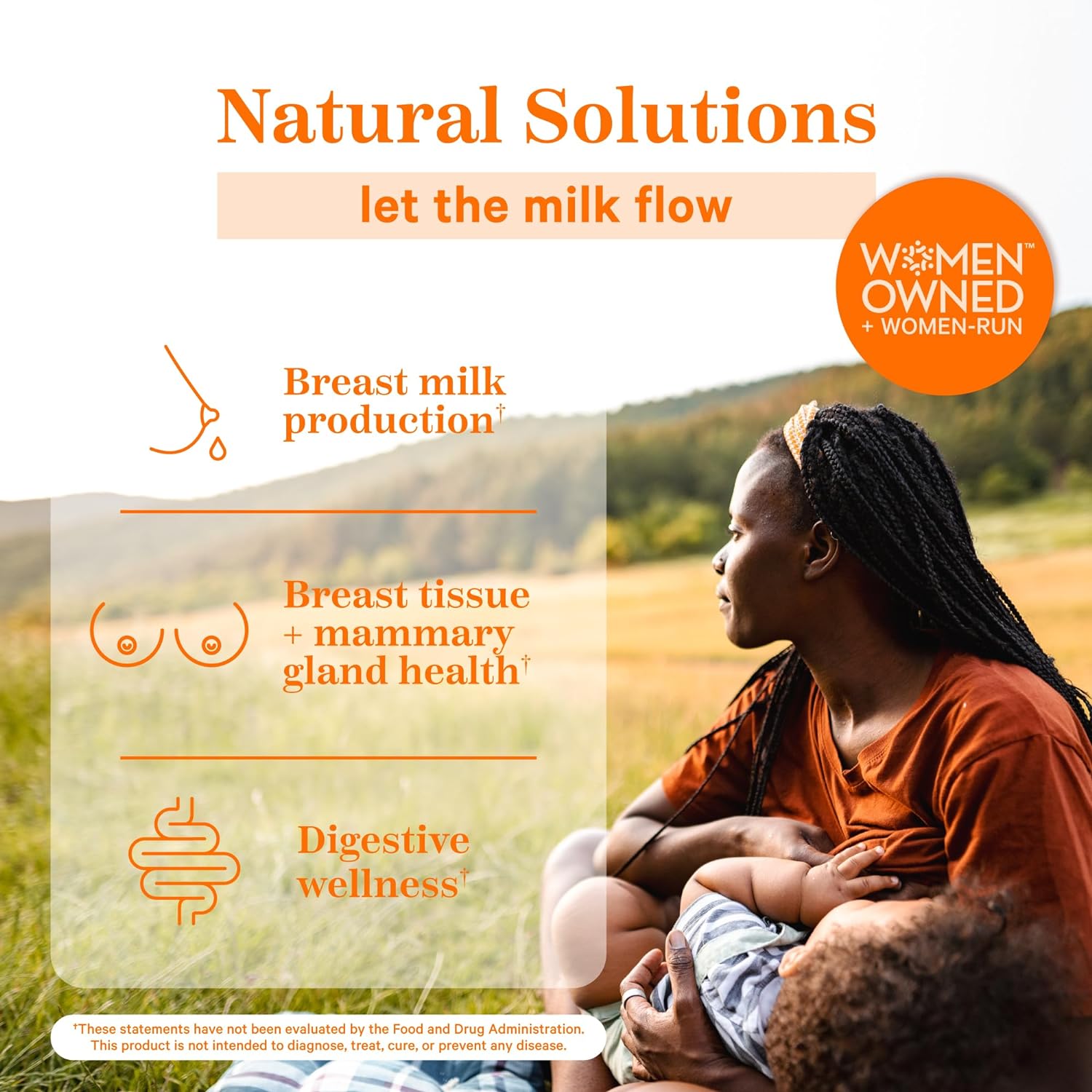 Natural Solutions

let the milk flow

WOMEN™ OWNED + WOMEN-RUN

Breast milk production†

Breast tissue + mammary gland health†

Digestive wellness†

†These statements have not been evaluated by the Food and Drug Administration. This product is not intended to diagnose, treat, cure, or prevent any disease.